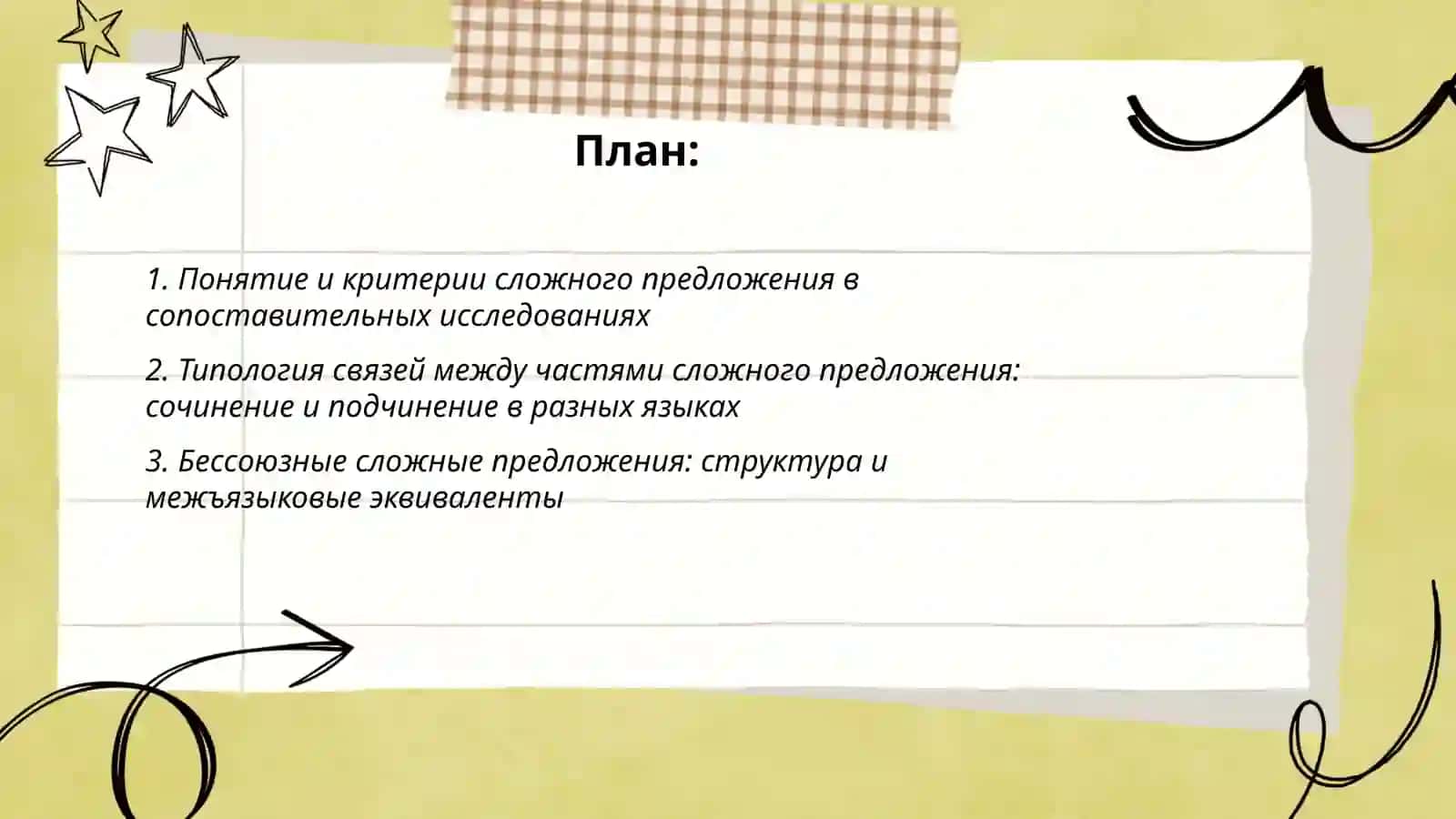 План:

1. Понятие и критерии сложного предложения в сопоставительных исследованиях

2. Типология связей между частями сложного предложения: сочинение и подчинение в разных языках

3. Бессоюзные сложные предложения: структура и межъязыковые эквиваленты